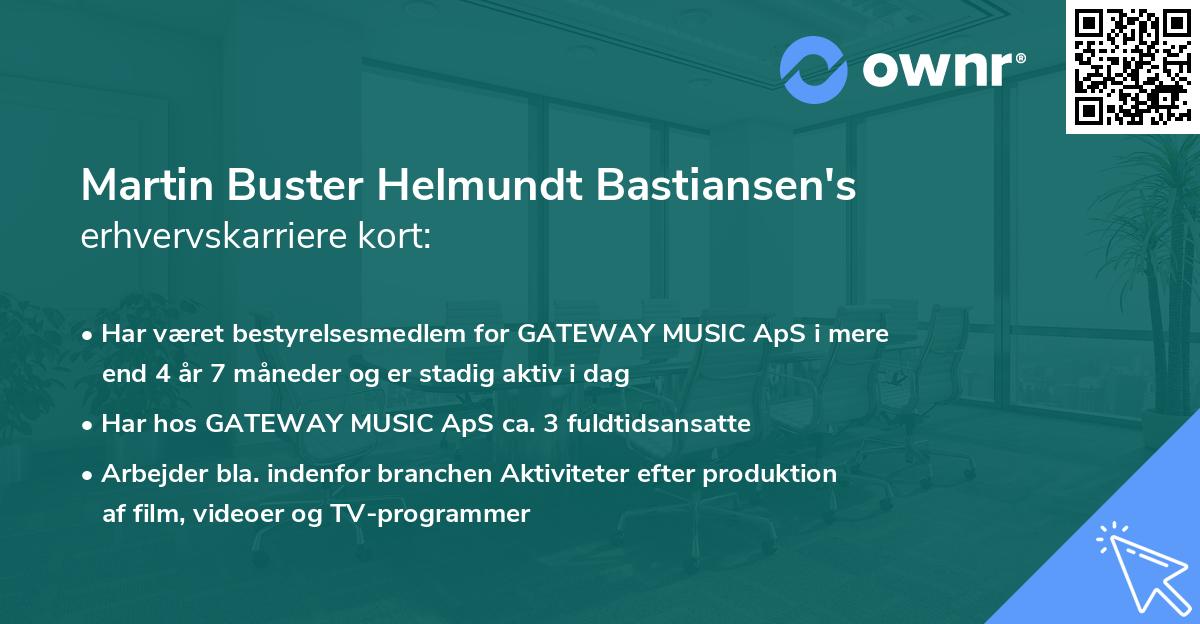 ownr®

Martin Buster Helmundt Bastiansen's erhvervskarriere kort:

• Har været bestyrelsesmedlem for GATEWAY MUSIC ApS i mere end 4 år 7 måneder og er stadig aktiv i dag

• Har hos GATEWAY MUSIC ApS ca. 3 fuldtidsansatte

• Arbejder bla. indenfor branchen Aktiviteter efter produktion af film, videoer og TV-programmer